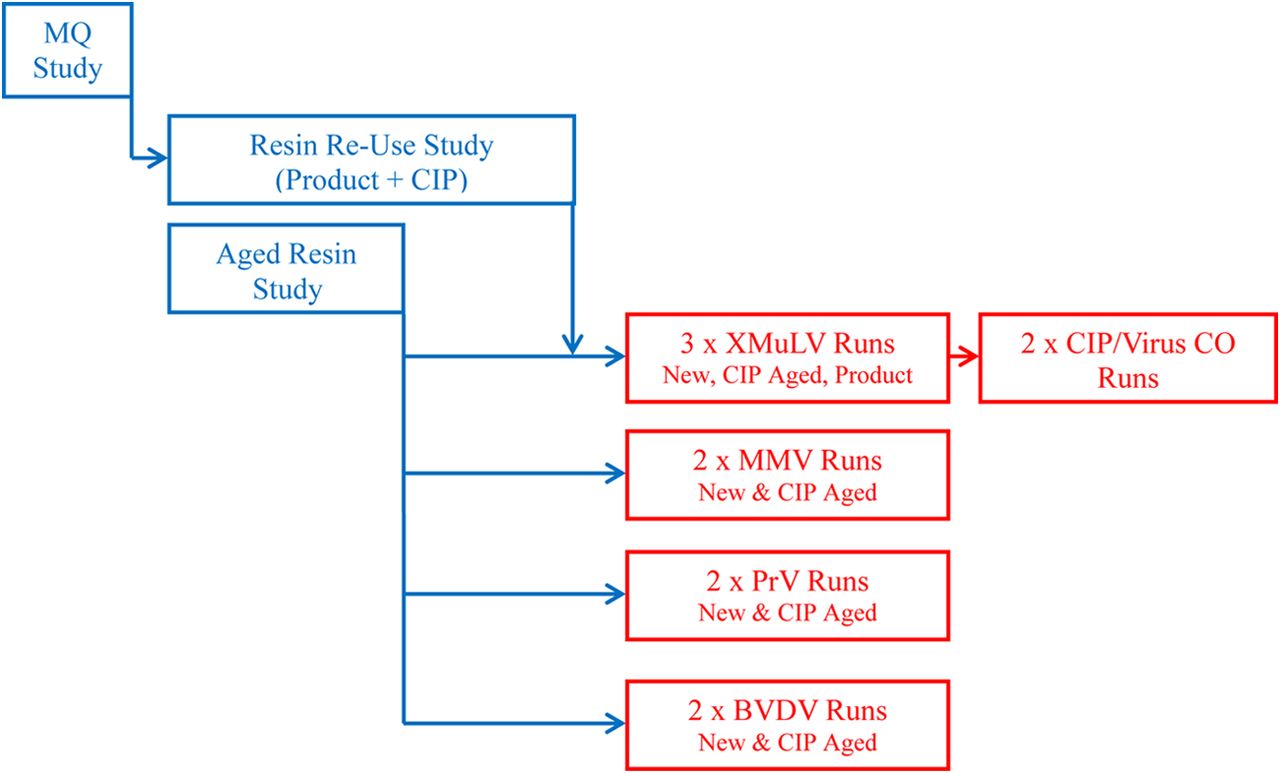 MQ Study

Resin Re-Use Study (Product + CIP)

Aged Resin Study

3 x XMuLV Runs
New, CIP Aged, Product

2 x CIP/Virus CO Runs

2 x MMV Runs
New & CIP Aged

2 x PrV Runs
New & CIP Aged

2 x BVDV Runs
New & CIP Aged